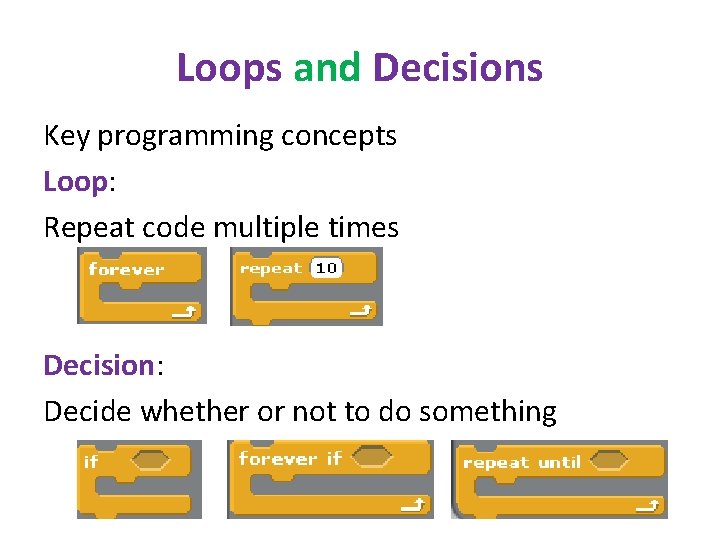 Loops and Decisions

Key programming concepts

Loop:

Repeat code multiple times

forever

repeat 10

Decision:

Decide whether or not to do something

if

forever if

repeat until